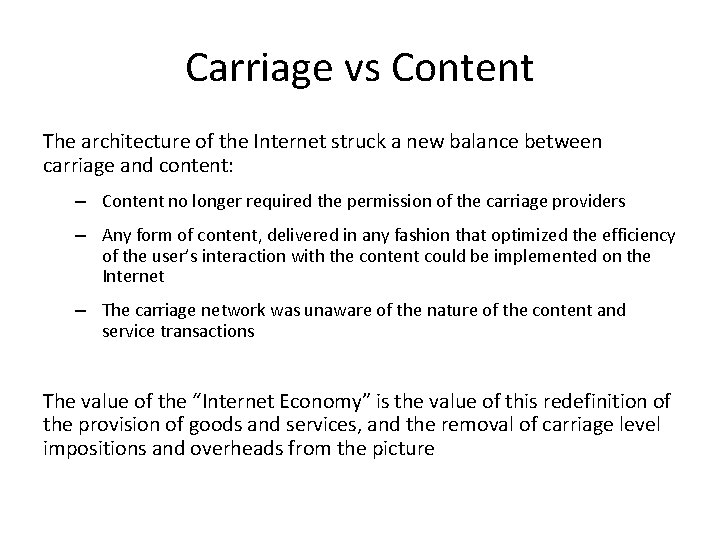 Carriage vs Content

The architecture of the Internet struck a new balance between carriage and content:

– Content no longer required the permission of the carriage providers

– Any form of content, delivered in any fashion that optimized the efficiency of the user's interaction with the content could be implemented on the Internet

– The carriage network was unaware of the nature of the content and service transactions

The value of the "Internet Economy" is the value of this redefinition of the provision of goods and services, and the removal of carriage level impositions and overheads from the picture